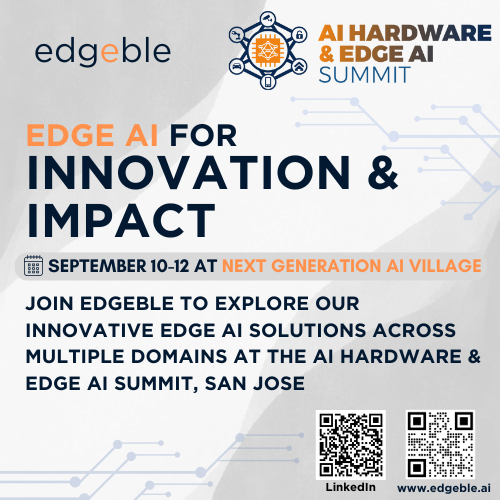 edgeble

AI HARDWARE
& EDGE AI
SUMMIT

EDGE AI FOR
INNOVATION &
IMPACT

SEPTEMBER 10-12 AT NEXT GENERATION AI VILLAGE

JOIN EDGEBLE TO EXPLORE OUR INNOVATIVE EDGE AI SOLUTIONS ACROSS MULTIPLE DOMAINS AT THE AI HARDWARE & EDGE AI SUMMIT, SAN JOSE

LinkedIn

www.edgeble.ai